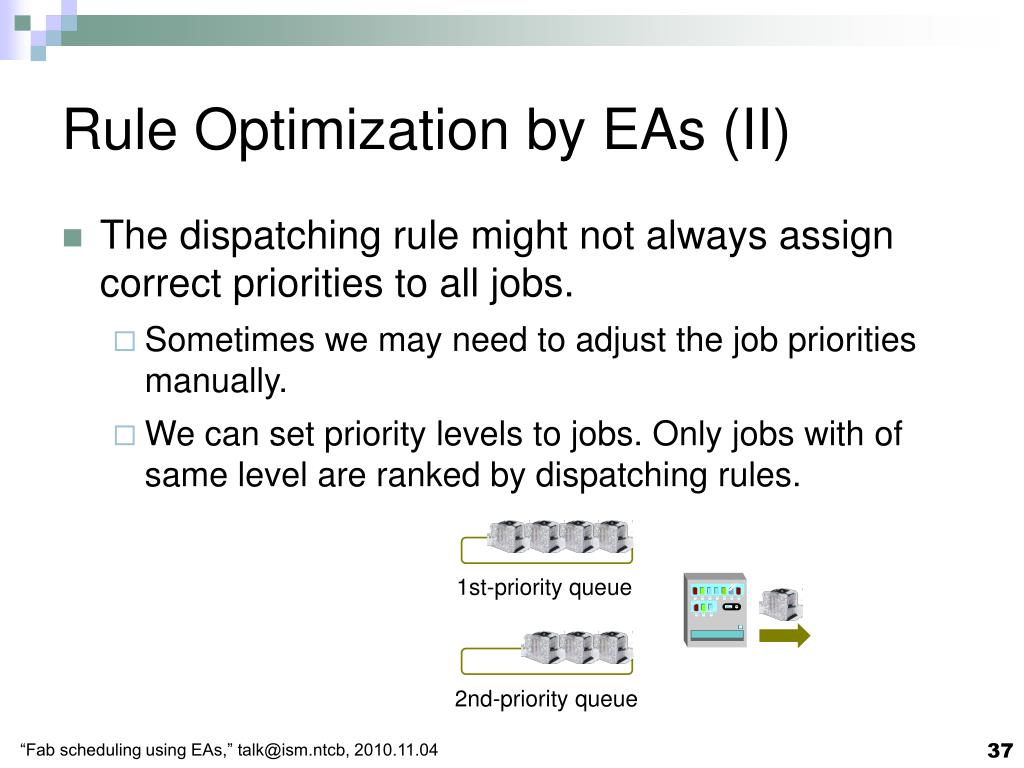 Rule Optimization by EAs (II)

The dispatching rule might not always assign correct priorities to all jobs.

Sometimes we may need to adjust the job priorities manually.

We can set priority levels to jobs. Only jobs with of same level are ranked by dispatching rules.

1st-priority queue

2nd-priority queue

“Fab scheduling using EAs,” talk@ism.ntcb, 2010.11.04

37